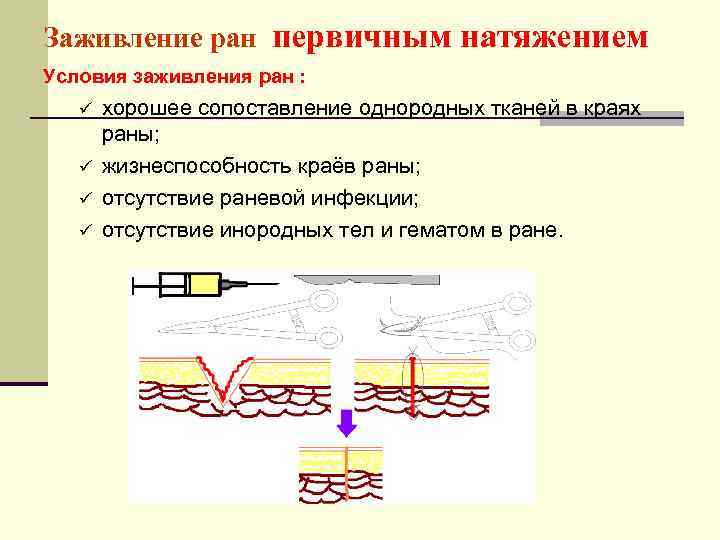 Заживление ран первичным натяжением

Условия заживления ран :

✓ хорошее сопоставление однородных тканей в краях раны;
✓ жизнеспособность краёв раны;
✓ отсутствие раневой инфекции;
✓ отсутствие инородных тел и гематом в ране.